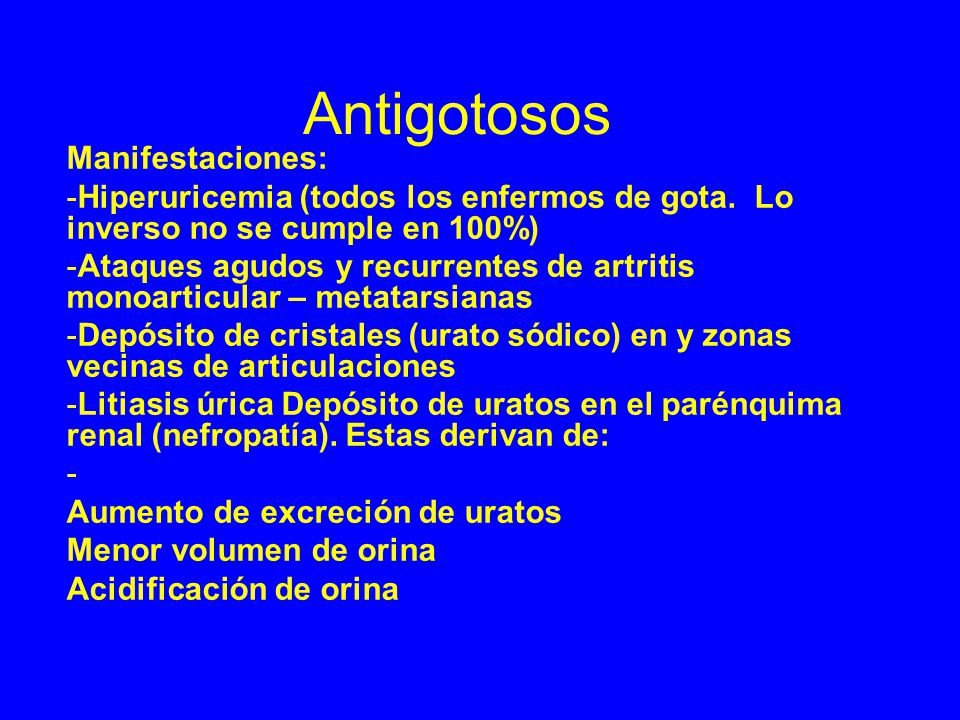 Antigotosos

Manifestaciones:

-Hiperuricemia (todos los enfermos de gota. Lo inverso no se cumple en 100%)

-Ataques agudos y recurrentes de artritis monoarticular – metatarsianas

-Depósito de cristales (urato sódico) en y zonas vecinas de articulaciones

-Litiasis úrica Depósito de uratos en el parénquima renal (nefropatía). Estas derivan de:

-

Aumento de excreción de uratos

Menor volumen de orina

Acidificación de orina